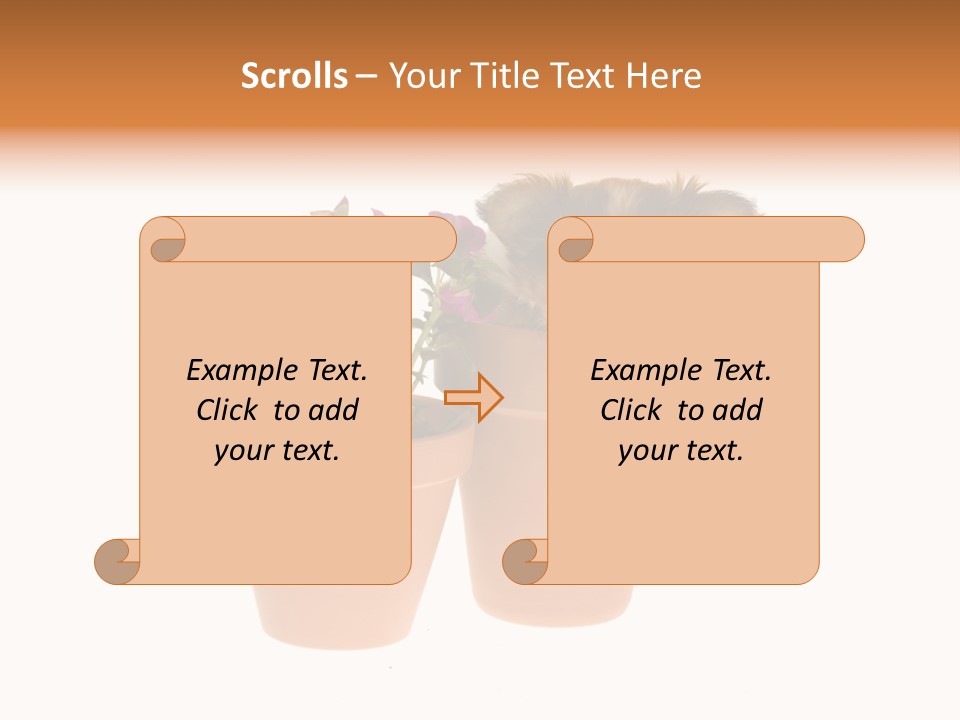 Scrolls – Your Title Text Here

Example Text. Click to add your text.

Example Text. Click to add your text.